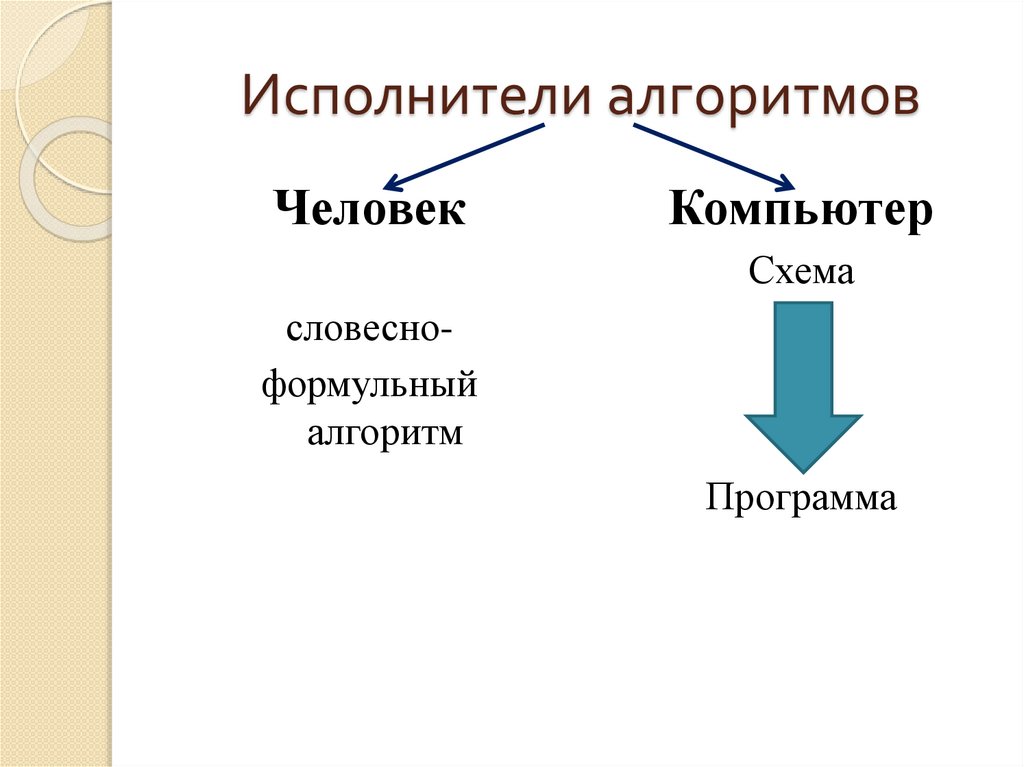 Исполнители алгоритмов

Человек

словесно-формульный алгоритм

Компьютер

Схема

Программа